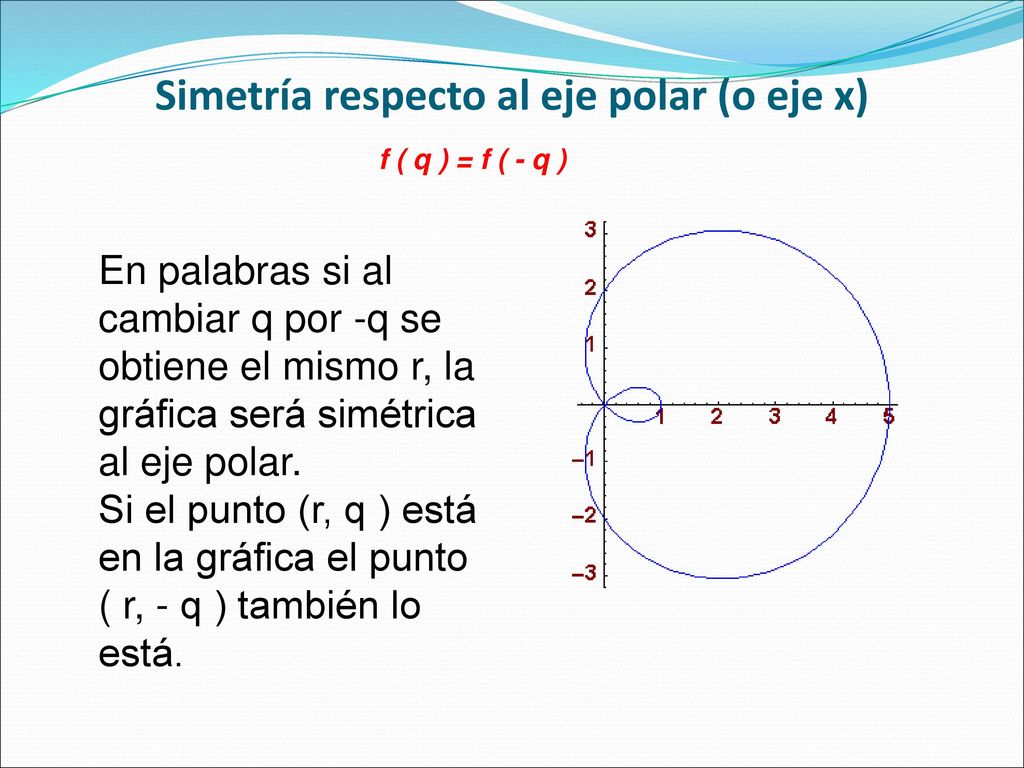 Simetría respecto al eje polar (o eje x)

f ( q ) = f ( - q )

En palabras si al cambiar q por -q se obtiene el mismo r, la gráfica será simétrica al eje polar.
Si el punto (r, q ) está en la gráfica el punto ( r, - q ) también lo está.

3
2
1
1 2 3 4 5
−1
−2
−3